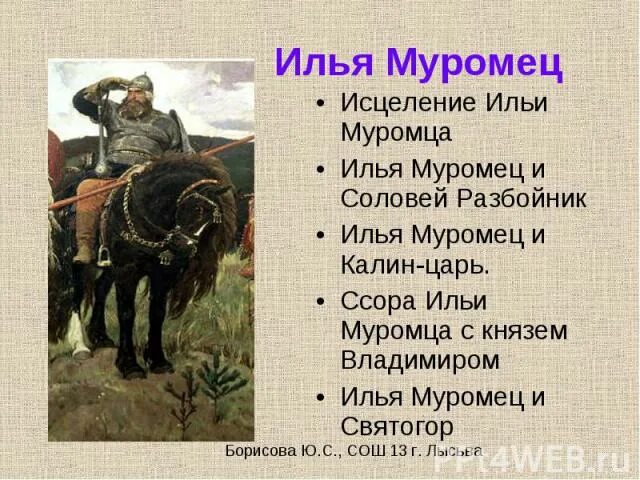 Илья Муромец

• Исцеление Ильи Муромца
• Илья Муромец и Соловей Разбойник
• Илья Муромец и Калин-царь.
• Ссора Ильи Муромца с князем Владимиром
• Илья Муромец и Святогор

Борисова Ю.С., СОШ 13 г. Лысьва

PPt4WEB.ru